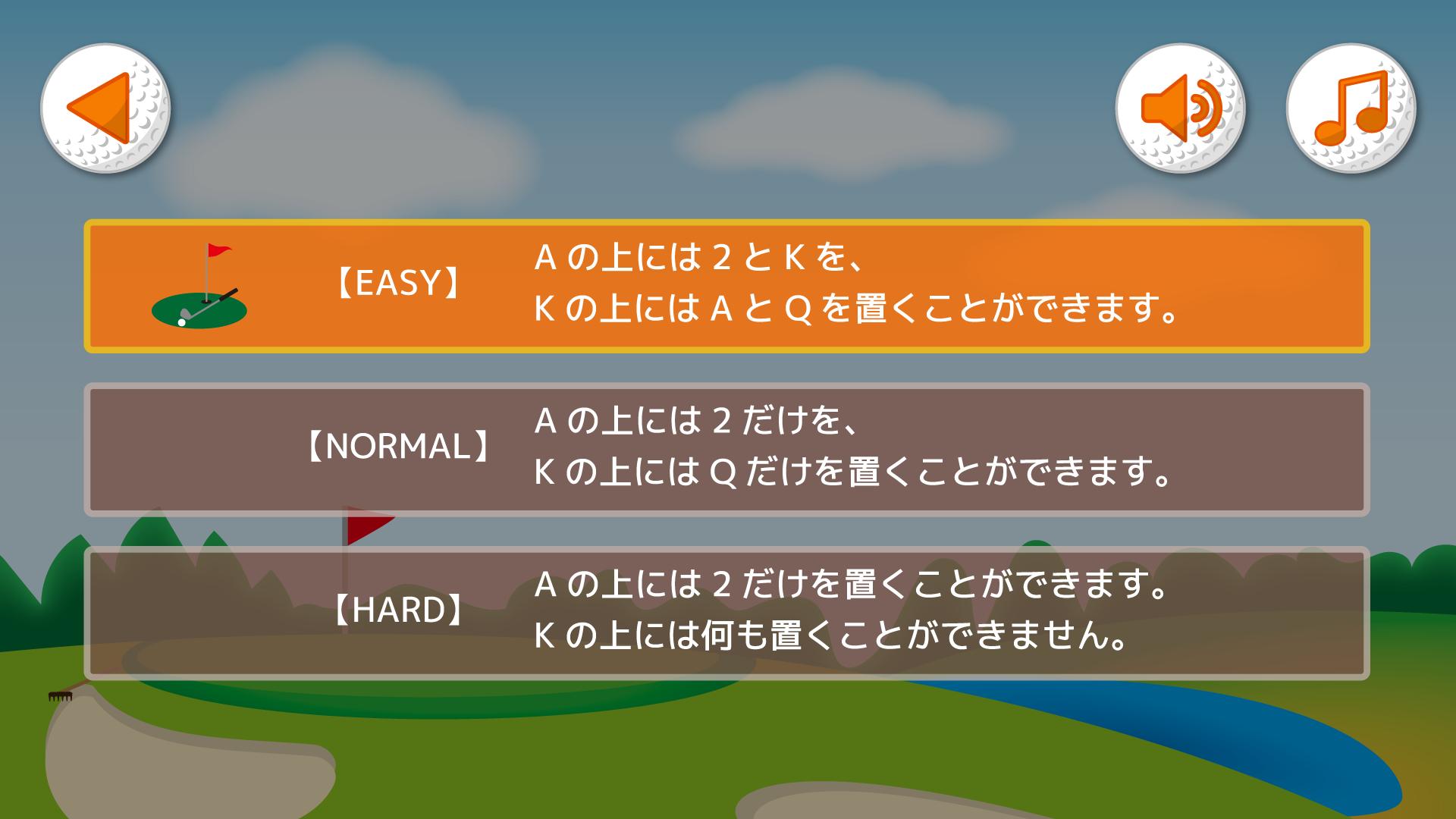 【EASY】
A の上には 2 と K を、
K の上には A と Q を置くことができます。

【NORMAL】
A の上には 2 だけを、
K の上には Q だけを置くことができます。

【HARD】
A の上には 2 だけを置くことができます。
K の上には何も置くことができません。